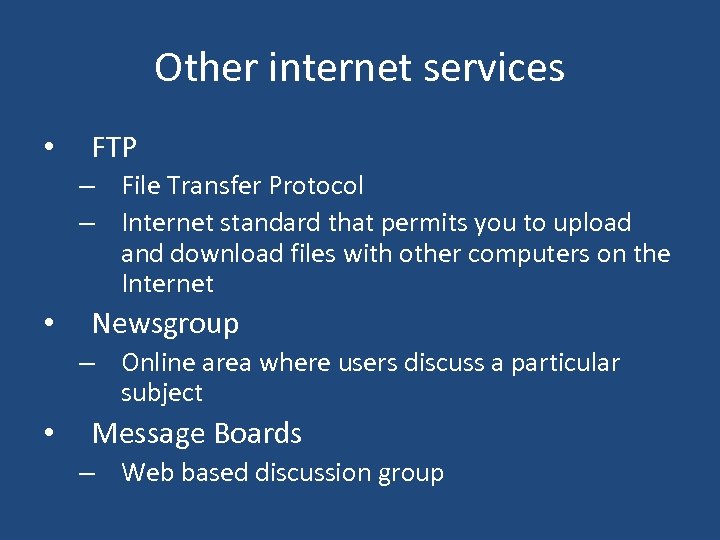 Other internet services

• FTP
– File Transfer Protocol
– Internet standard that permits you to upload and download files with other computers on the Internet
• Newsgroup
– Online area where users discuss a particular subject
• Message Boards
– Web based discussion group